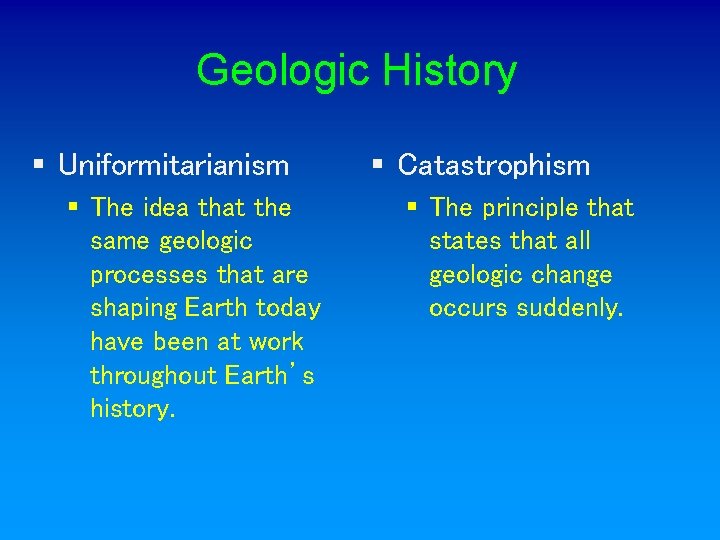 Geologic History

▪ Uniformitarianism

▪ The idea that the same geologic processes that are shaping Earth today have been at work throughout Earth's history.

▪ Catastrophism

▪ The principle that states that all geologic change occurs suddenly.